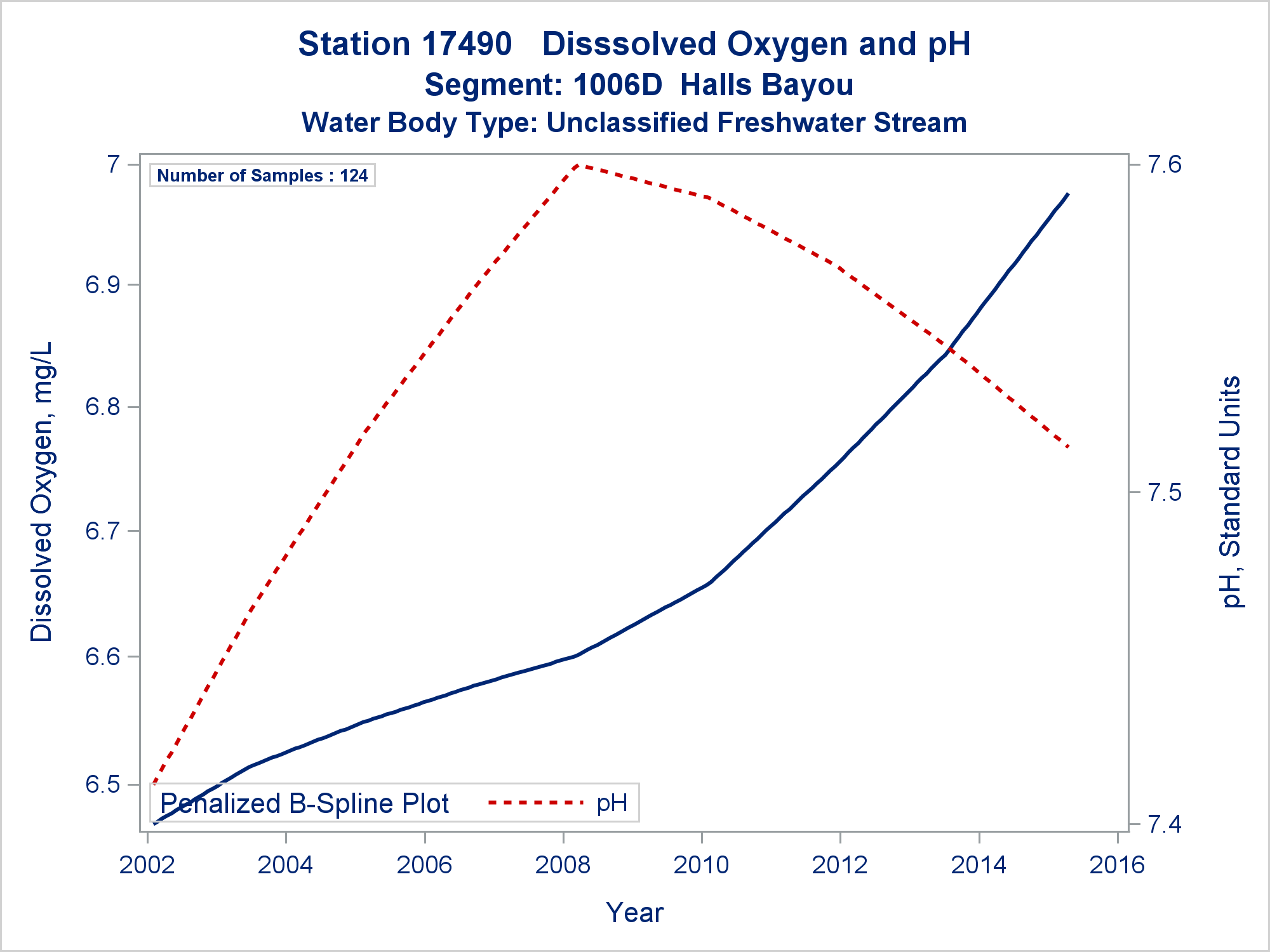 Station 17490 Disssolved Oxygen and pH
Segment: 1006D Halls Bayou
Water Body Type: Unclassified Freshwater Stream

Number of Samples : 124

Dissolved Oxygen, mg/L

7
6.9
6.8
6.7
6.6
6.5

pH, Standard Units

7.6
7.5
7.4

Penalized B-Spline Plot pH

2002
2004
2006
2008
2010
2012
2014
2016

Year